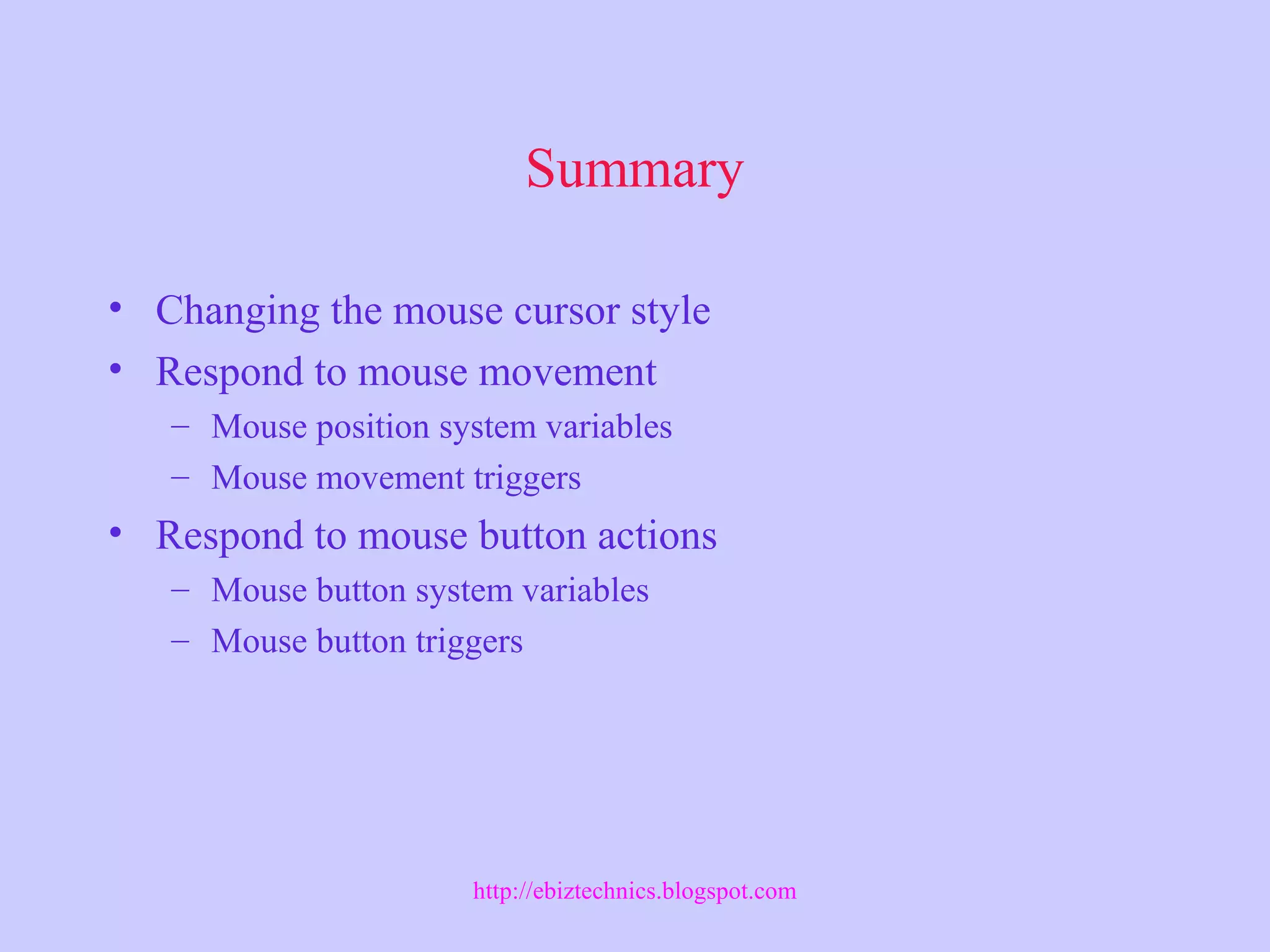 Summary

• Changing the mouse cursor style
• Respond to mouse movement
– Mouse position system variables
– Mouse movement triggers
• Respond to mouse button actions
– Mouse button system variables
– Mouse button triggers

http://ebiztechnics.blogspot.com